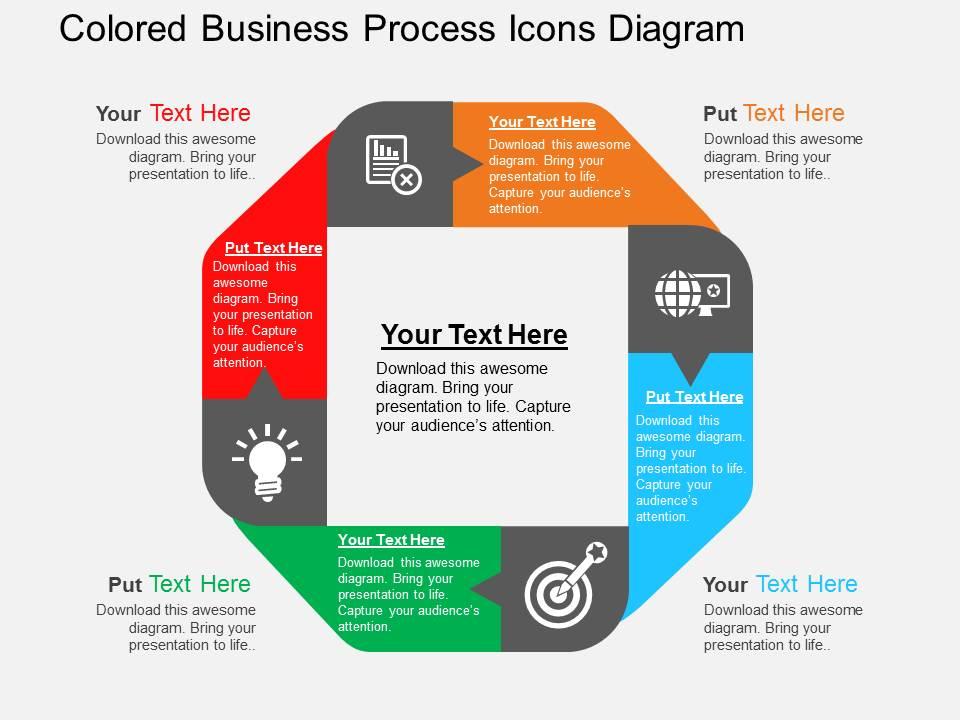 Colored Business Process Icons Diagram

Your Text Here
Download this awesome diagram. Bring your presentation to life..

Your Text Here
Download this awesome diagram. Bring your presentation to life. Capture your audience's attention.

Put Text Here
Download this awesome diagram. Bring your presentation to life..

Put Text Here
Download this awesome diagram. Bring your presentation to life. Capture your audience's attention.

Your Text Here
Download this awesome diagram. Bring your presentation to life. Capture your audience's attention.

Put Text Here
Download this awesome diagram. Bring your presentation to life. Capture your audience's attention.

Your Text Here
Download this awesome diagram. Bring your presentation to life. Capture your audience's attention.

Put Text Here
Download this awesome diagram. Bring your presentation to life..

Your Text Here
Download this awesome diagram. Bring your presentation to life..